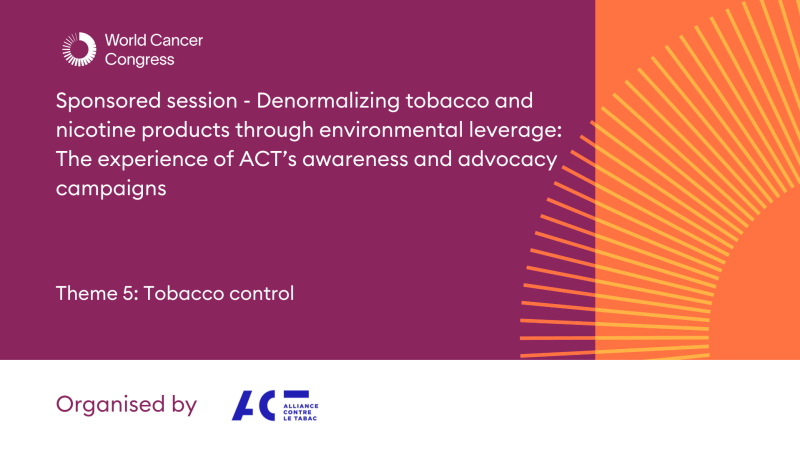 World Cancer Congress

Sponsored session - Denormalizing tobacco and nicotine products through environmental leverage: The experience of ACT's awareness and advocacy campaigns

Theme 5: Tobacco control

Organised by

ACT ALLIANCE CONTRE LE TABAC